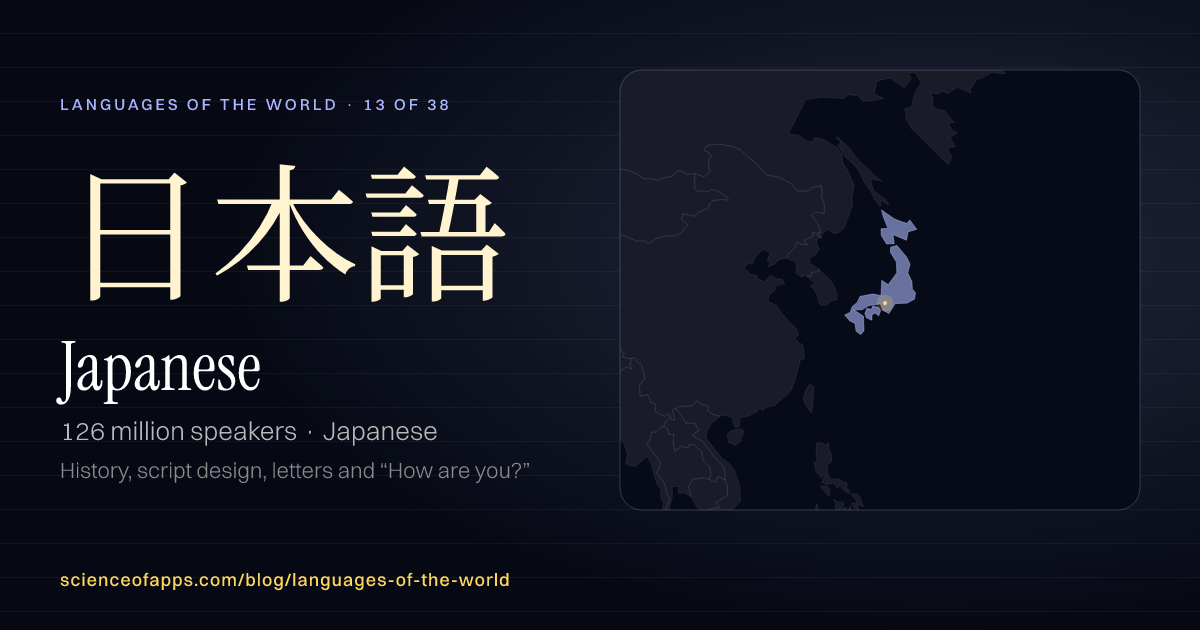 LANGUAGES OF THE WORLD · 13 OF 38

日本語

Japanese

126 million speakers · Japanese

History, script design, letters and "How are you?"

scienceofapps.com/blog/languages-of-the-world